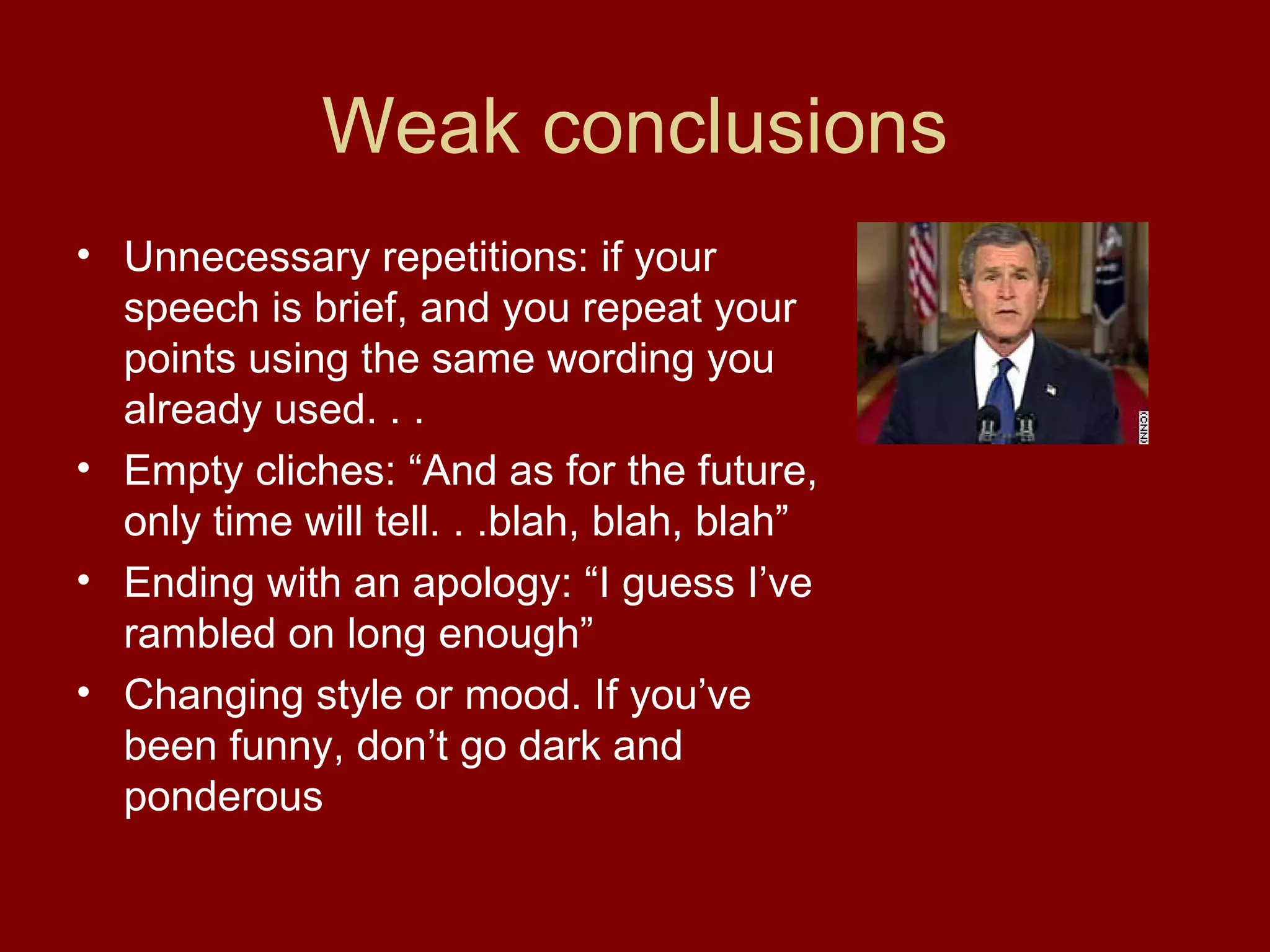 Weak conclusions

• Unnecessary repetitions: if your speech is brief, and you repeat your points using the same wording you already used. . .
• Empty cliches: “And as for the future, only time will tell. . .blah, blah, blah”
• Ending with an apology: “I guess I’ve rambled on long enough”
• Changing style or mood. If you’ve been funny, don’t go dark and ponderous

CNN